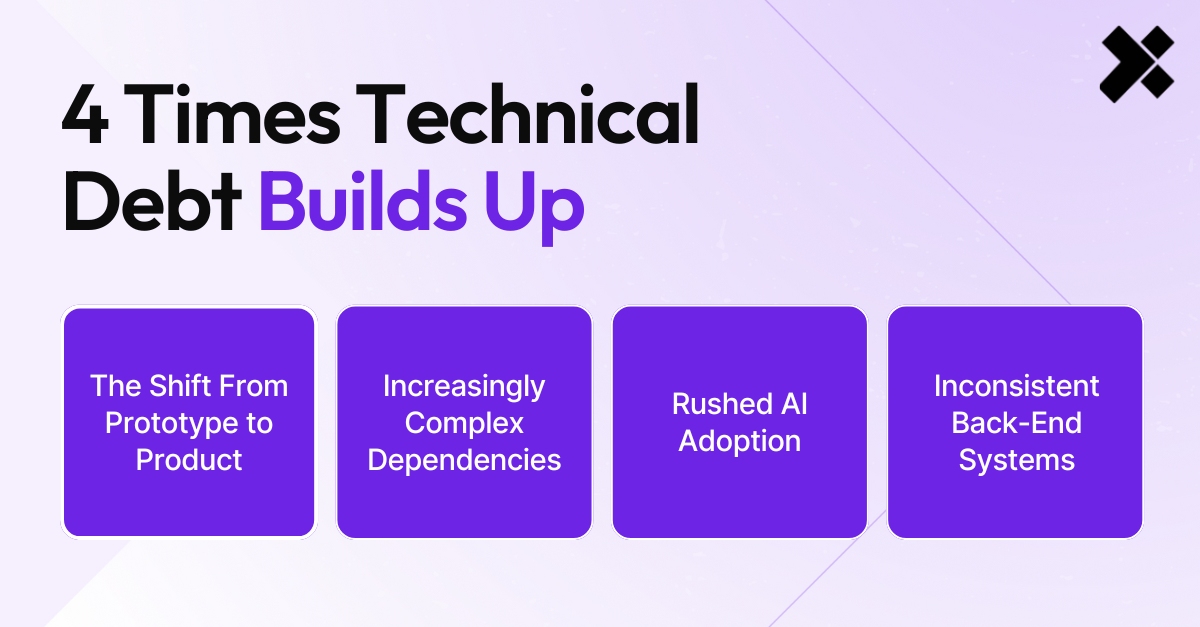 4 Times Technical Debt Builds Up

The Shift From Prototype to Product

Increasingly Complex Dependencies

Rushed AI Adoption

Inconsistent Back-End Systems